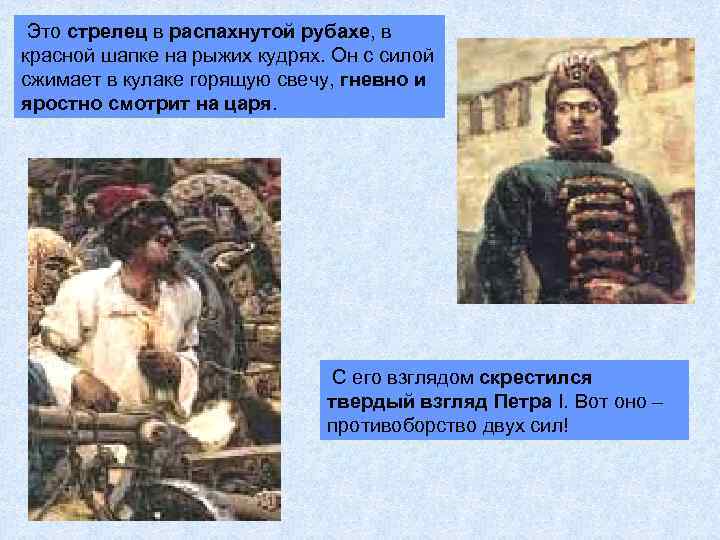 Это стрелец в распахнутой рубахе, в красной шапке на рыжих кудрях. Он с силой сжимает в кулаке горящую свечу, гневно и яростно смотрит на царя.

С его взглядом скрестился твердый взгляд Петра I. Вот оно – противоборство двух сил!